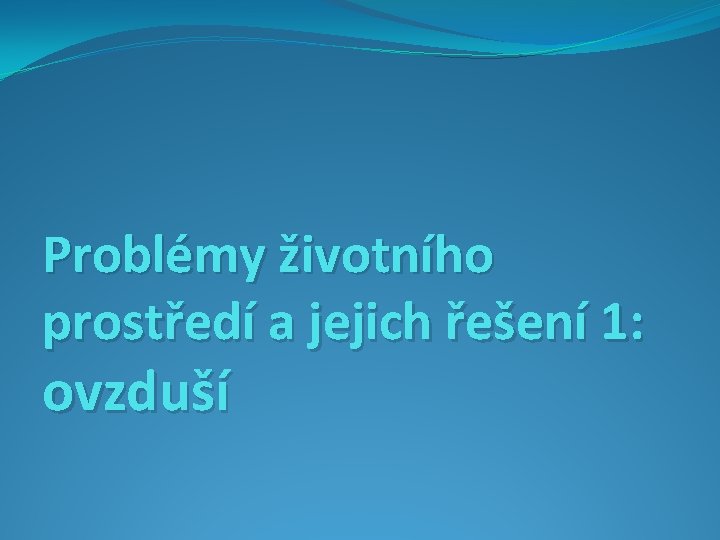 Problémy životního prostředí a jejich řešení 1: ovzduší